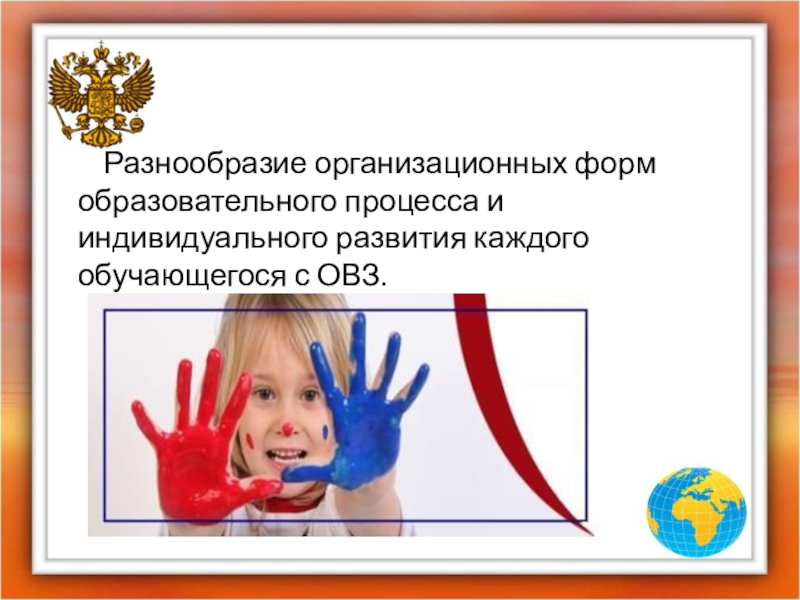 Разнообразие организационных форм образовательного процесса и индивидуального развития каждого обучающегося с ОВЗ.